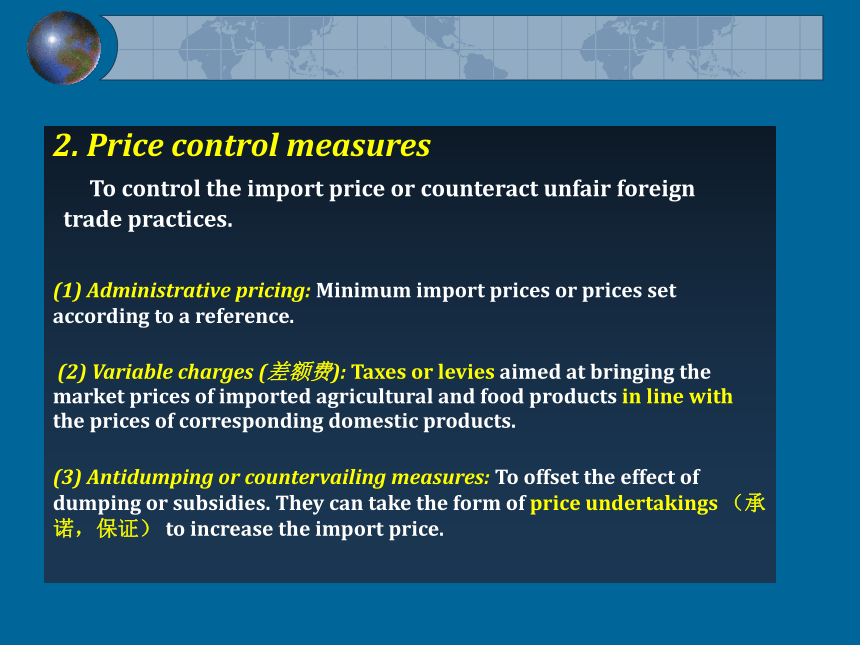 2. Price control measures

To control the import price or counteract unfair foreign trade practices.

(1) Administrative pricing: Minimum import prices or prices set according to a reference.

(2) Variable charges (差额费): Taxes or levies aimed at bringing the market prices of imported agricultural and food products in line with the prices of corresponding domestic products.

(3) Antidumping or countervailing measures: To offset the effect of dumping or subsidies. They can take the form of price undertakings （承诺，保证） to increase the import price.